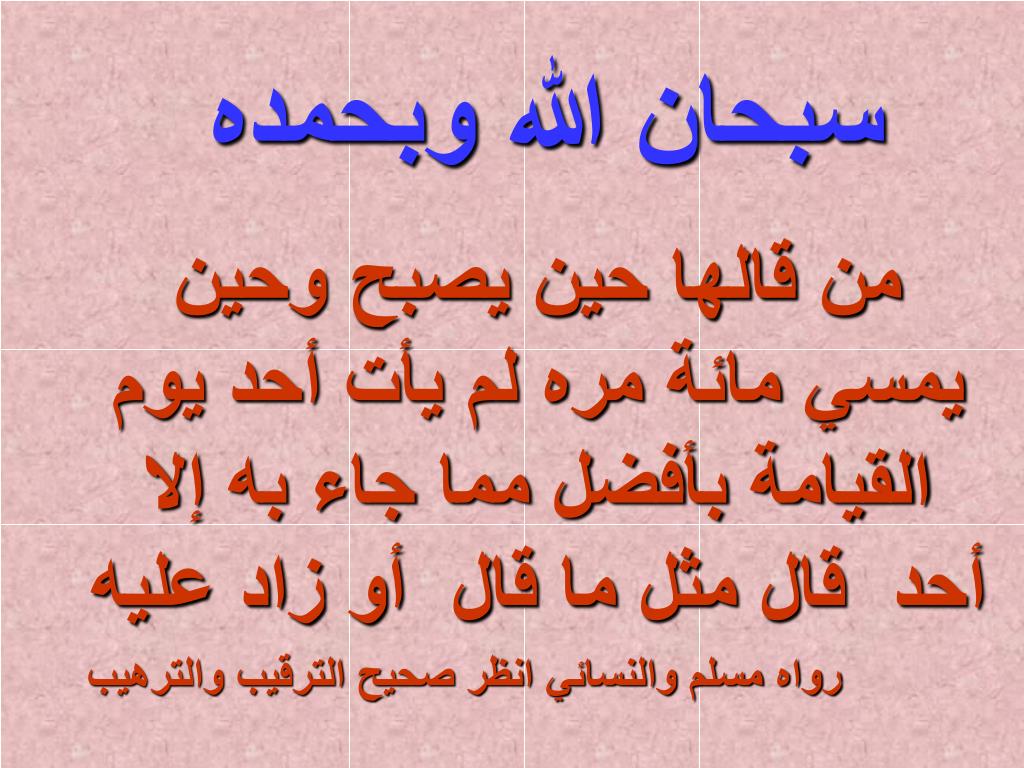 سبحان الله وبحمده

من قالها حين يصبح وحين يمسي مائة مره لم يأت أحد يوم القيامة بأفضل مما جاء به إلا أحد قال مثل ما قال أو زاد عليه

رواه مسلم والنسائي انظر صحيح الترقيب والترهيب